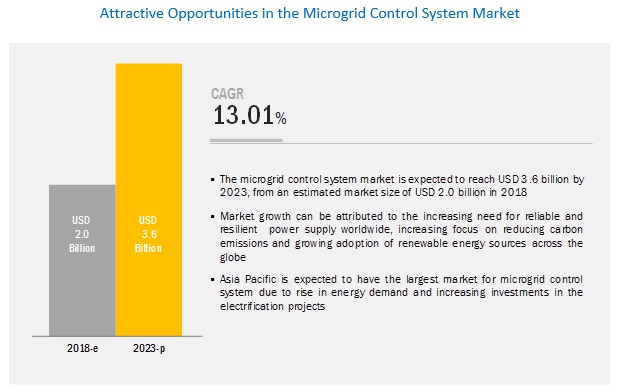 Attractive Opportunities in the Microgrid Control System Market

USD 2.0 Billion

USD 3.6 Billion

2018-e

2023-p

CAGR
13.01%

▪ The microgrid control system market is expected to reach USD 3.6 billion by 2023, from an estimated market size of USD 2.0 billion in 2018

▪ Market growth can be attributed to the increasing need for reliable and resilient power supply worldwide, increasing focus on reducing carbon emissions and growing adoption of renewable energy sources across the globe

▪ Asia Pacific is expected to have the largest market for microgrid control system due to rise in energy demand and increasing investments in the electrification projects